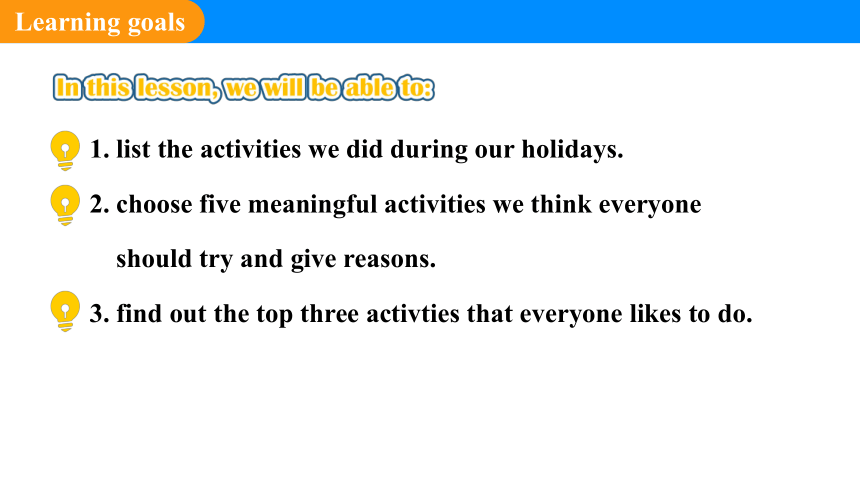 Learning goals

In this lesson, we will be able to:

1. list the activities we did during our holidays.

2. choose five meaningful activities we think everyone should try and give reasons.

3. find out the top three activties that everyone likes to do.